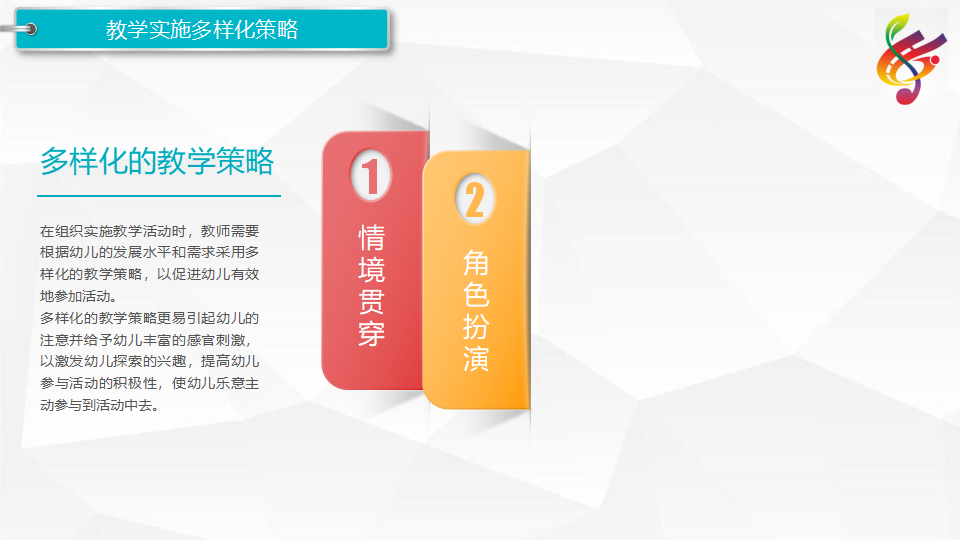 教学实施多样化策略

多样化的教学策略

在组织实施教学活动时，教师需要根据幼儿的发展水平和需求采用多样化的教学策略，以促进幼儿有效地参加活动。
多样化的教学策略更易引起幼儿的注意并给予幼儿丰富的感官刺激，以激发幼儿探索的兴趣，提高幼儿参与活动的积极性，使幼儿乐意主动参与到活动中去。

1
情境贯穿

2
角色扮演